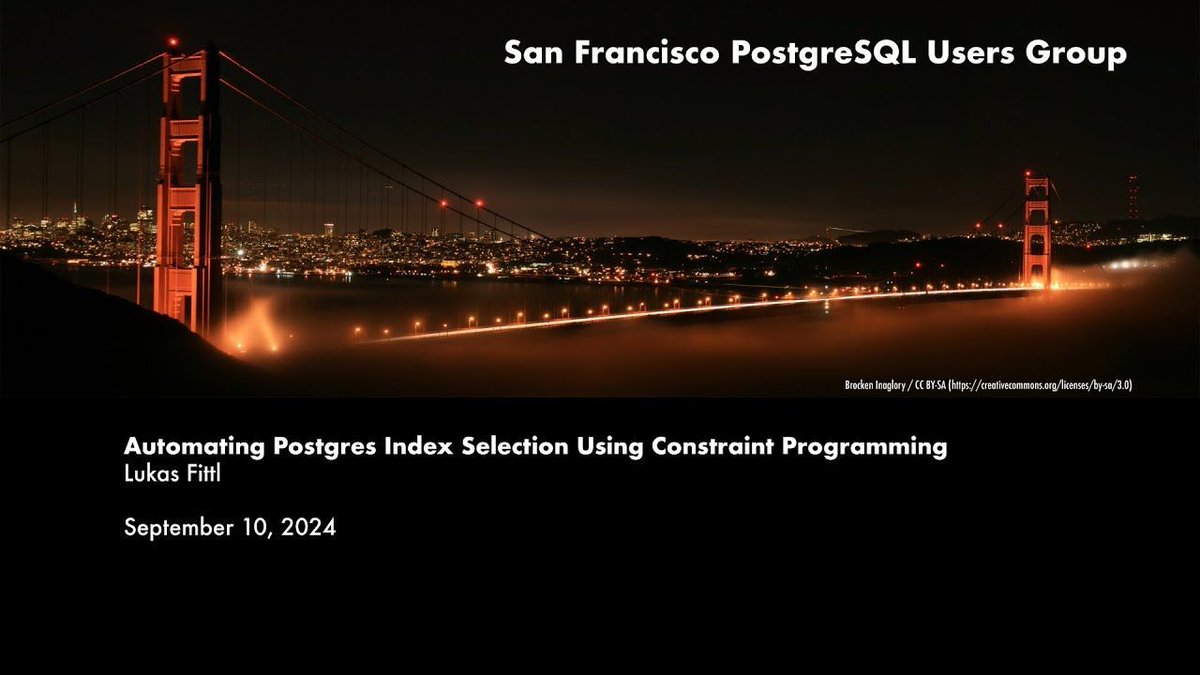 San Francisco PostgreSQL Users Group

Brocken Inaglory / CC BY-SA (https://creativecommons.org/licenses/by-sa/3.0)

Automating Postgres Index Selection Using Constraint Programming
Lukas Fittl

September 10, 2024